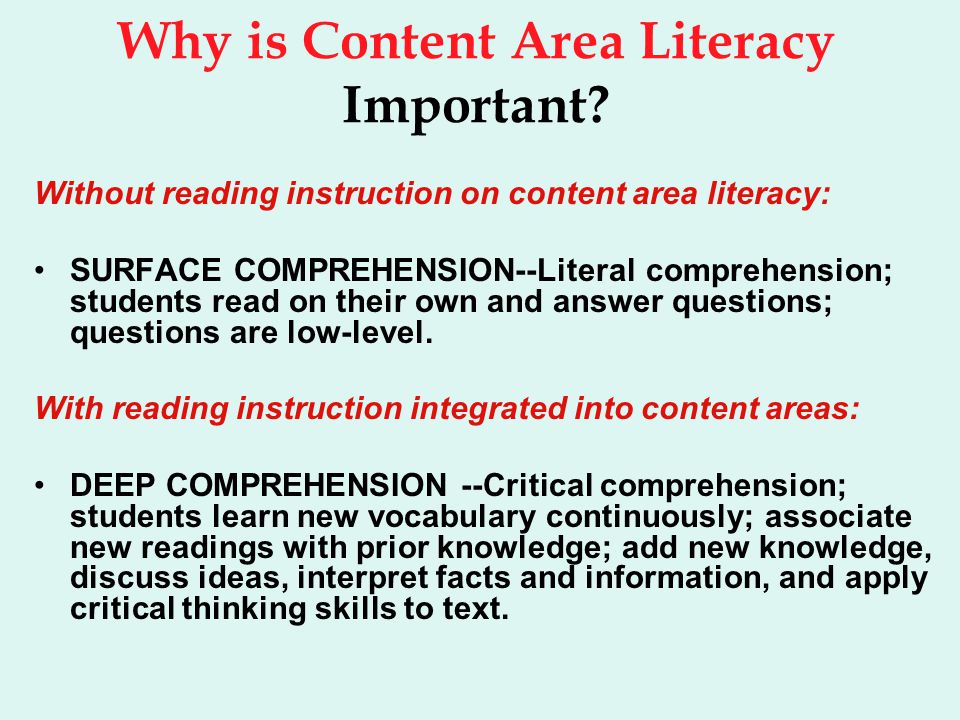 Why is Content Area Literacy Important?

Without reading instruction on content area literacy:

• SURFACE COMPREHENSION--Literal comprehension; students read on their own and answer questions; questions are low-level.

With reading instruction integrated into content areas:

• DEEP COMPREHENSION --Critical comprehension; students learn new vocabulary continuously; associate new readings with prior knowledge; add new knowledge, discuss ideas, interpret facts and information, and apply critical thinking skills to text.